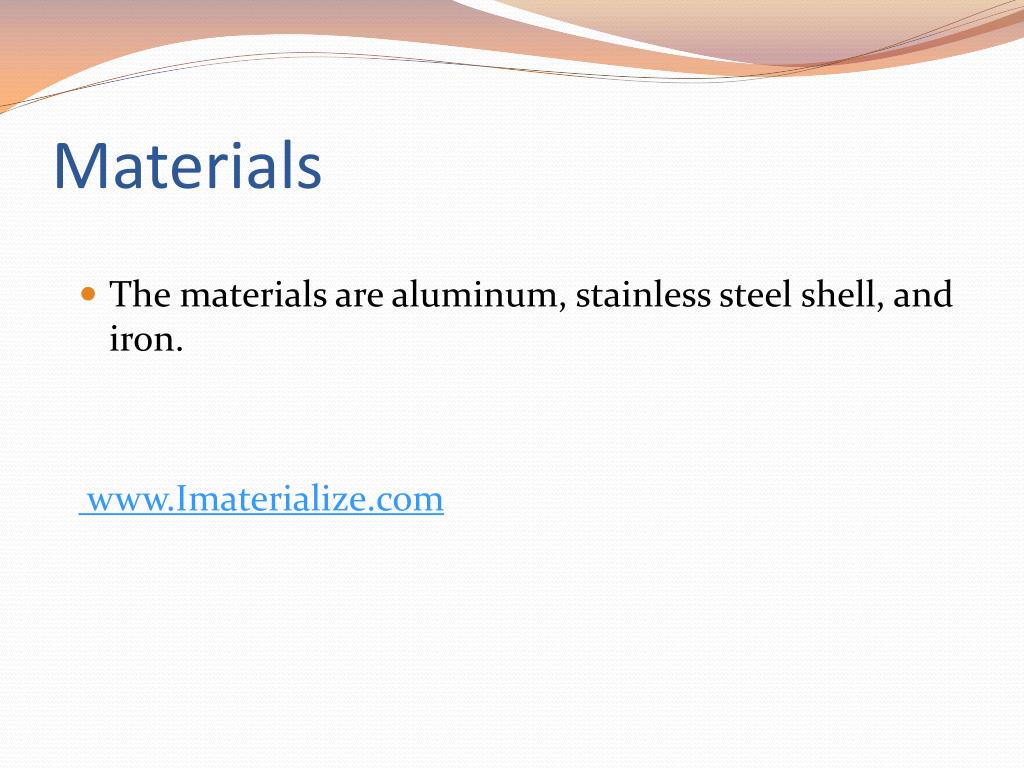 Materials

The materials are aluminum, stainless steel shell, and iron.

www.Imaterialize.com